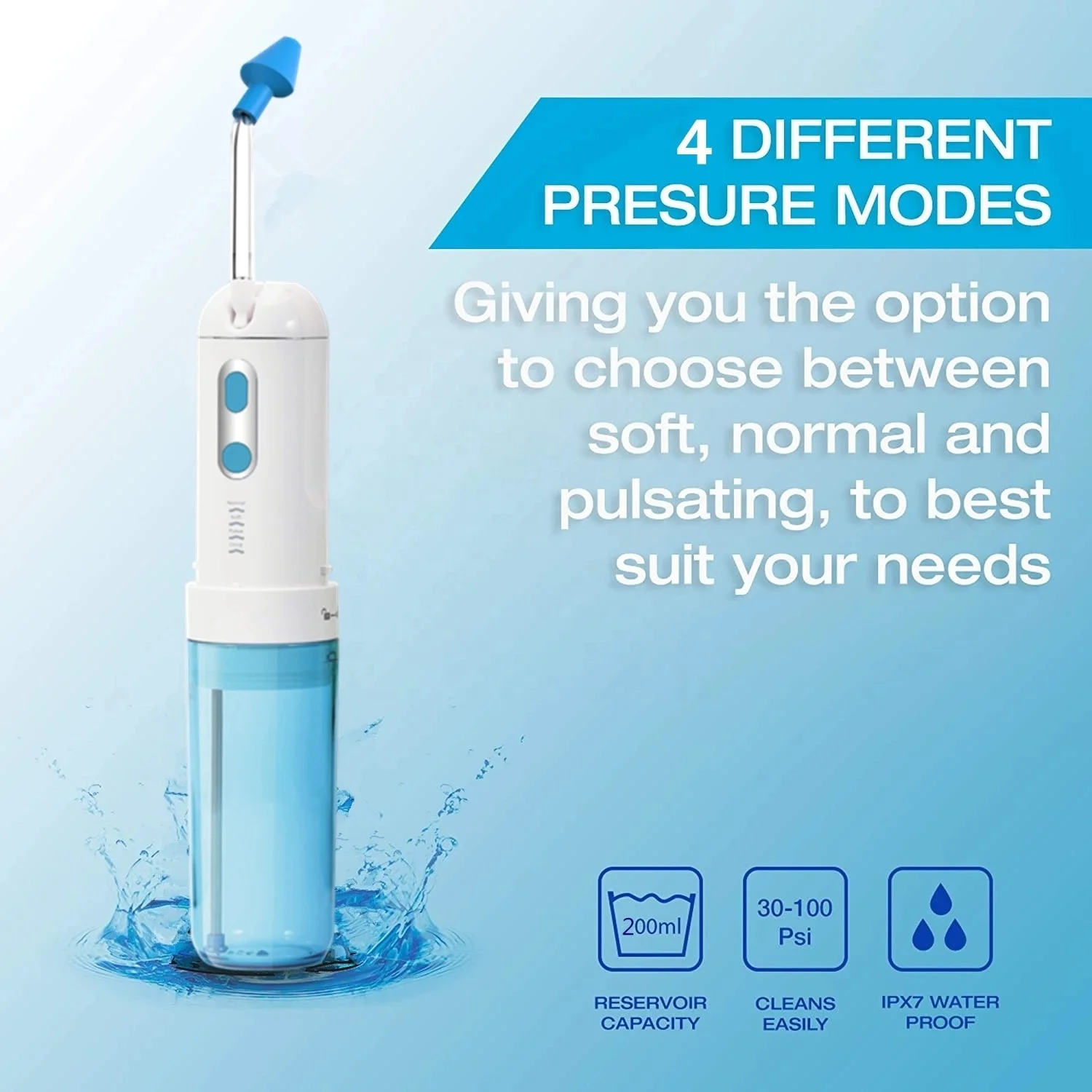 4 DIFFERENT PRESURE MODES

Giving you the option to choose between soft, normal and pulsating, to best suit your needs

200ml

RESERVOIR CAPACITY

30-100 Psi

CLEANS EASILY

IPX7 WATER PROOF